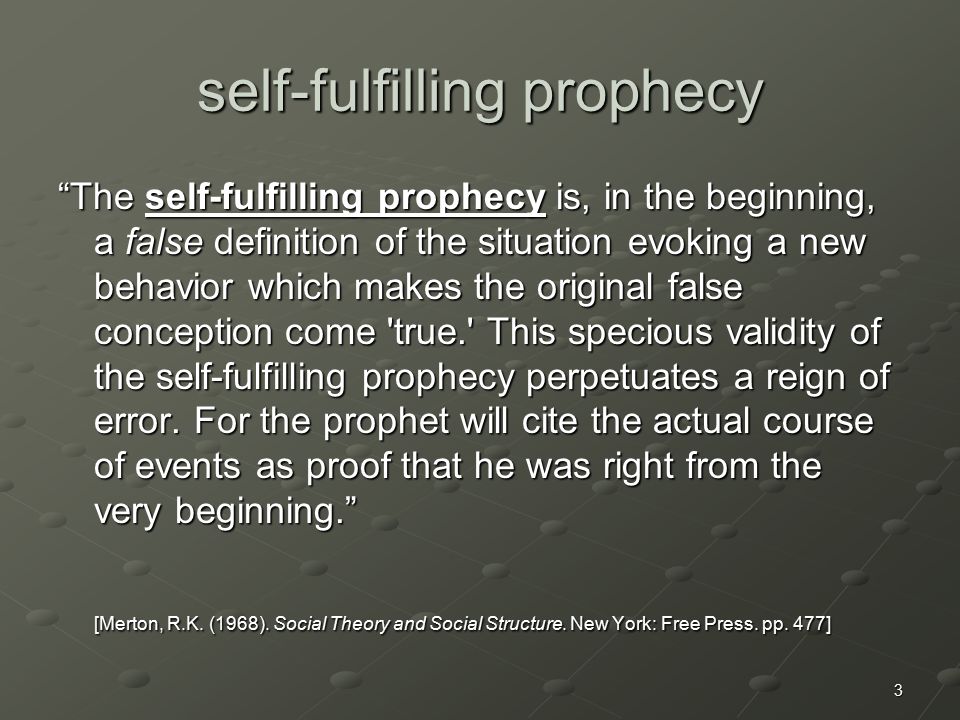 self-fulfilling prophecy

“The self-fulfilling prophecy is, in the beginning, a false definition of the situation evoking a new behavior which makes the original false conception come 'true.' This specious validity of the self-fulfilling prophecy perpetuates a reign of error. For the prophet will cite the actual course of events as proof that he was right from the very beginning.”

[Merton, R.K. (1968). Social Theory and Social Structure. New York: Free Press. pp. 477]

3